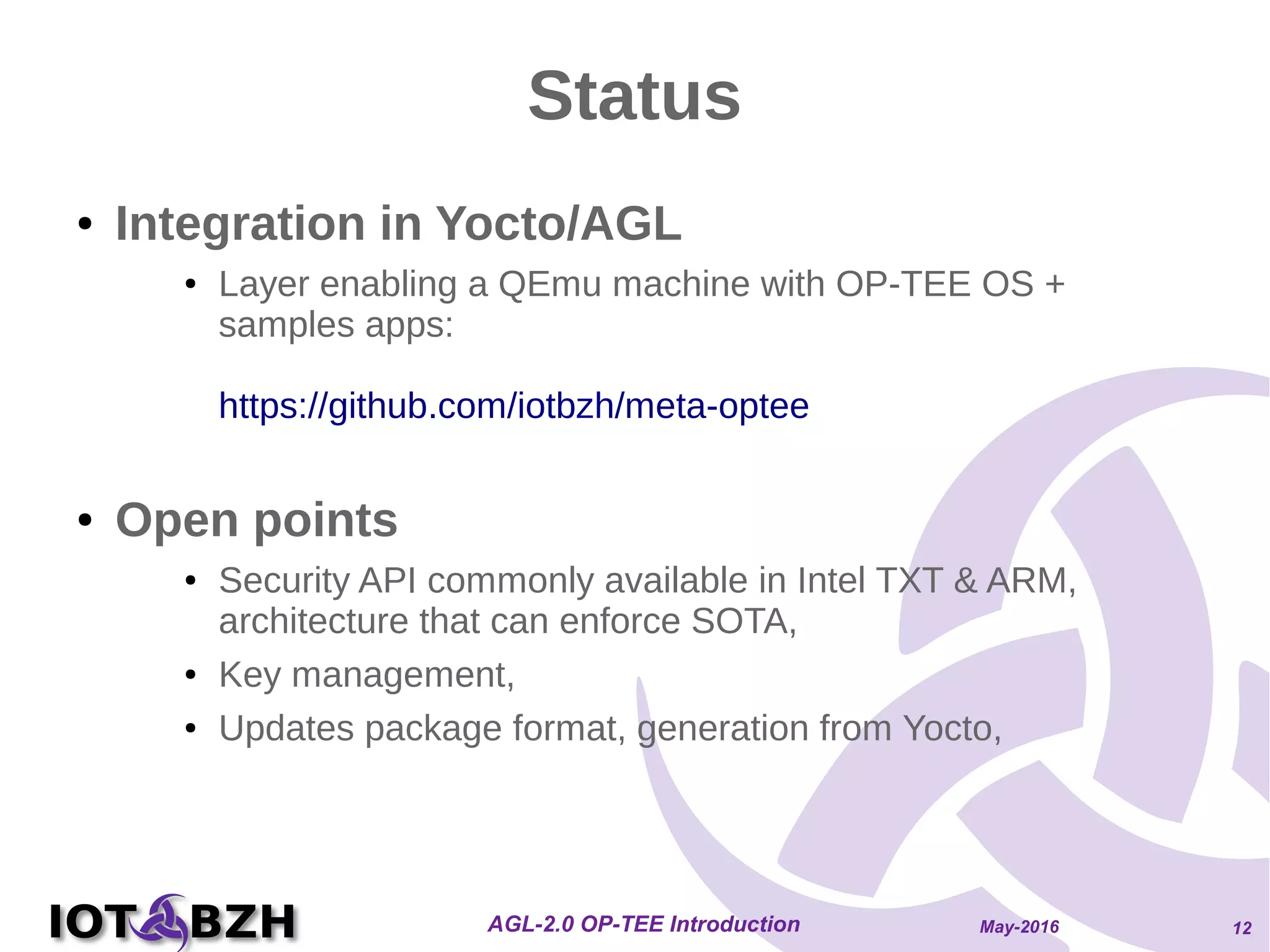 Status

• Integration in Yocto/AGL

• Layer enabling a QEmu machine with OP-TEE OS + samples apps:

https://github.com/iotbzh/meta-optee

• Open points

• Security API commonly available in Intel TXT & ARM, architecture that can enforce SOTA,

• Key management,

• Updates package format, generation from Yocto,

IOT BZH

AGL-2.0 OP-TEE Introduction

May-2016

12